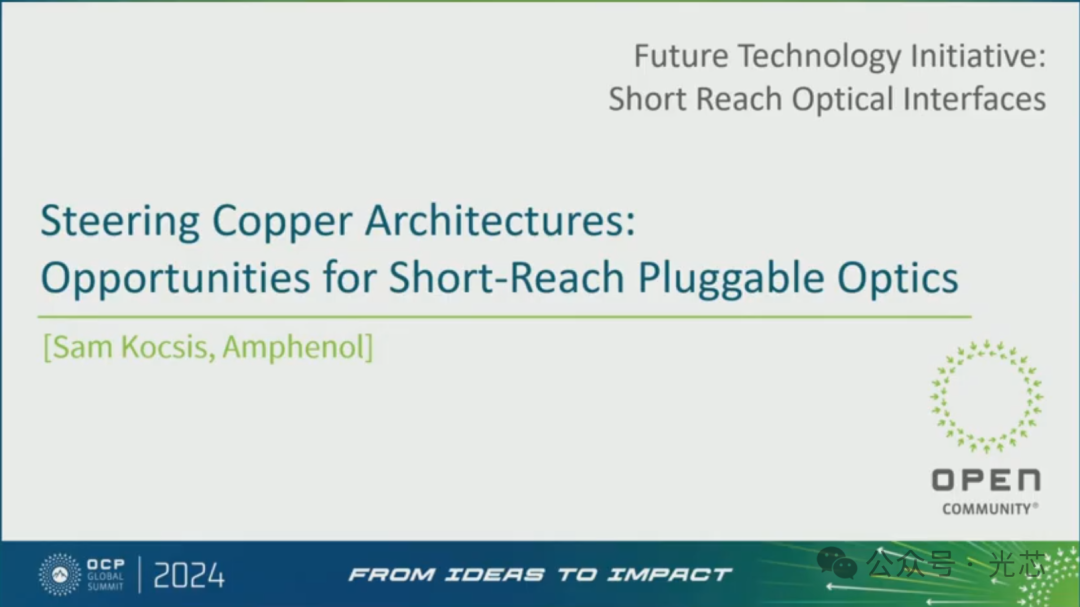 Future Technology Initiative:
Short Reach Optical Interfaces

Steering Copper Architectures:
Opportunities for Short-Reach Pluggable Optics

[Sam Kocsis, Amphenol]

OPEN
COMMUNITY®

OCP GLOBAL SUMMIT | 2024

FROM IDEAS TO IMPACT

公众号 · 光芯